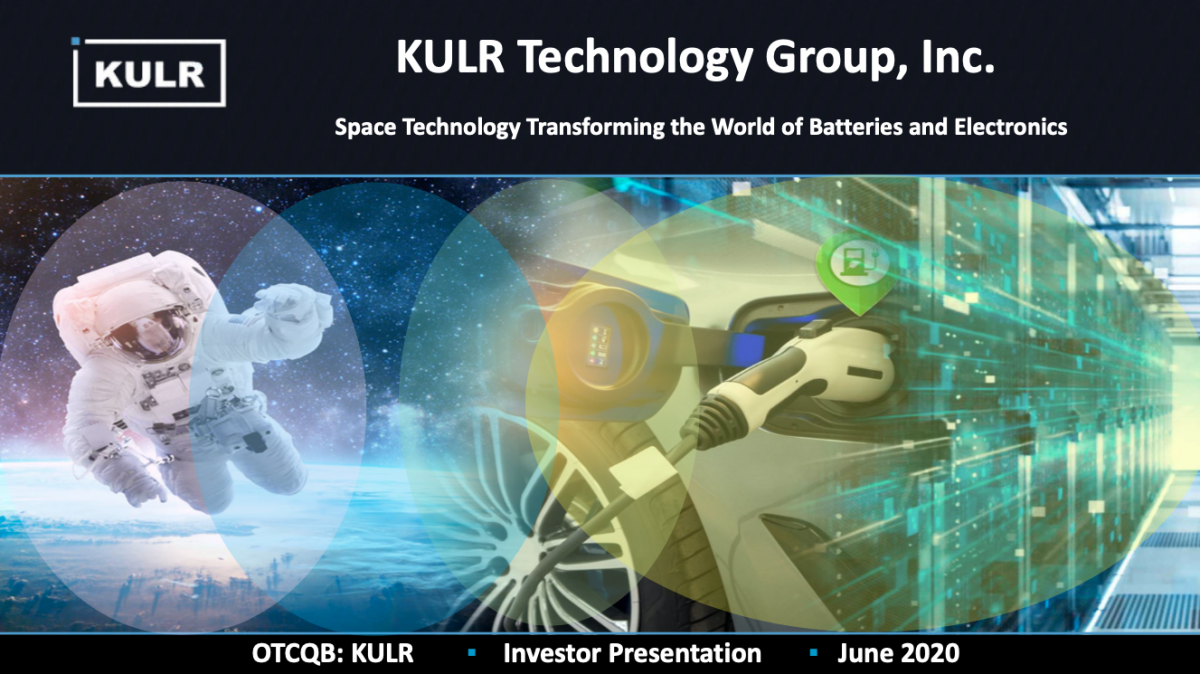 KULR

KULR Technology Group, Inc.

Space Technology Transforming the World of Batteries and Electronics

OTCQB: KULR ▪ Investor Presentation ▪ June 2020